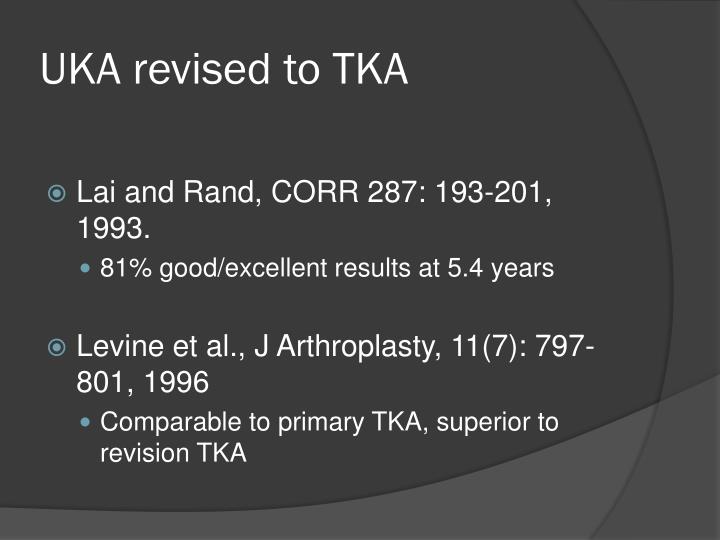 UKA revised to TKA

Lai and Rand, CORR 287: 193-201, 1993.

81% good/excellent results at 5.4 years

Levine et al., J Arthroplasty, 11(7): 797-801, 1996

Comparable to primary TKA, superior to revision TKA